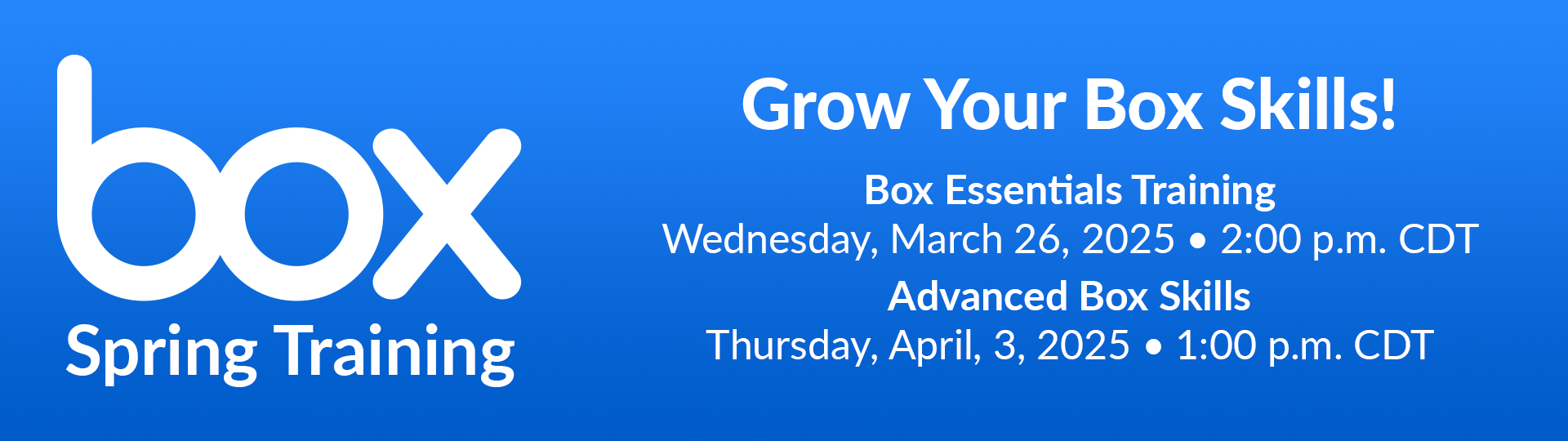 box
Spring Training

Grow Your Box Skills!

Box Essentials Training
Wednesday, March 26, 2025 • 2:00 p.m. CDT

Advanced Box Skills
Thursday, April, 3, 2025 • 1:00 p.m. CDT